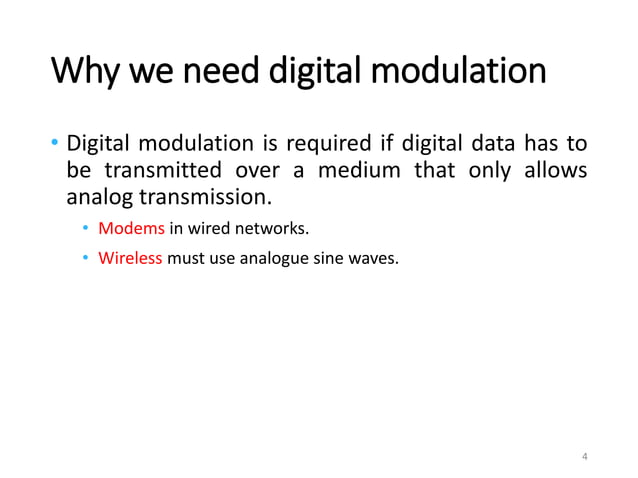 Why we need digital modulation

• Digital modulation is required if digital data has to be transmitted over a medium that only allows analog transmission.

• Modems in wired networks.

• Wireless must use analogue sine waves.

4